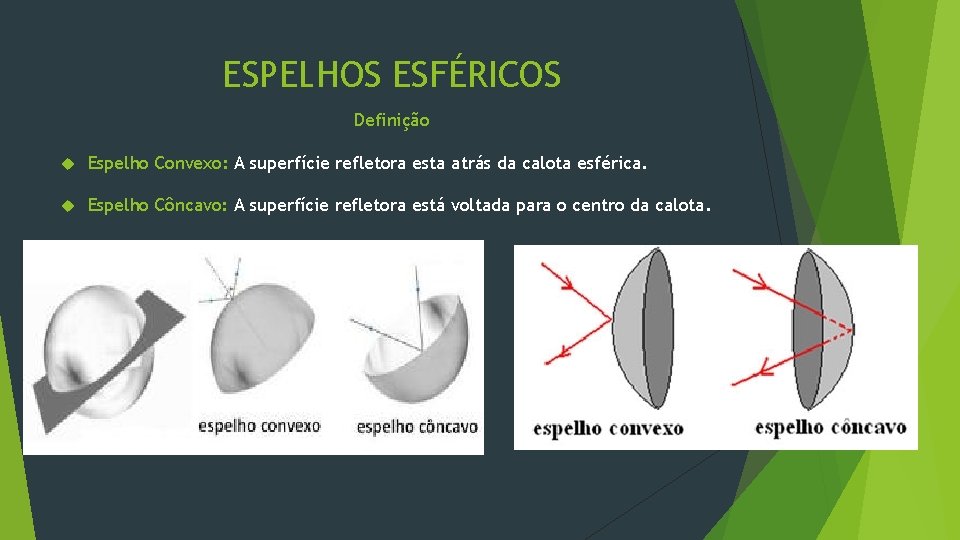 ESPELHOS ESFÉRICOS

Definição

Espelho Convexo: A superfície refletora esta atrás da calota esférica.

Espelho Côncavo: A superfície refletora está voltada para o centro da calota.

espelho convexo

espelho côncavo

espelho convexo

espelho côncavo